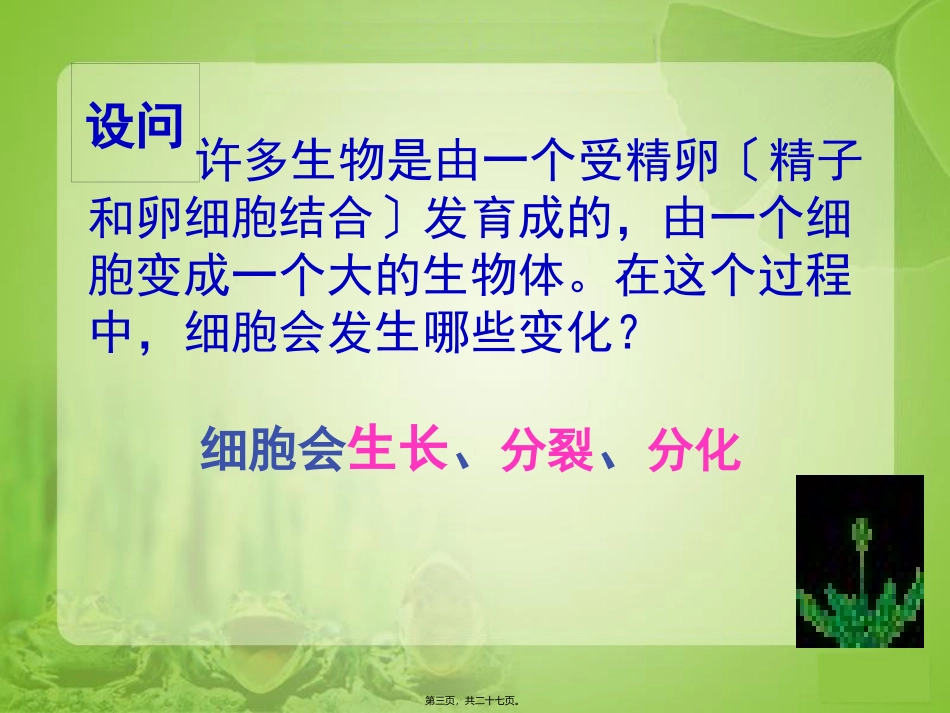 设问

许多生物是由一个受精卵〔精子和卵细胞结合〕发育成的，由一个细胞变成一个大的生物体。在这个过程中，细胞会发生哪些变化？

细胞会生长、分裂、分化

第三页，共二十七页。